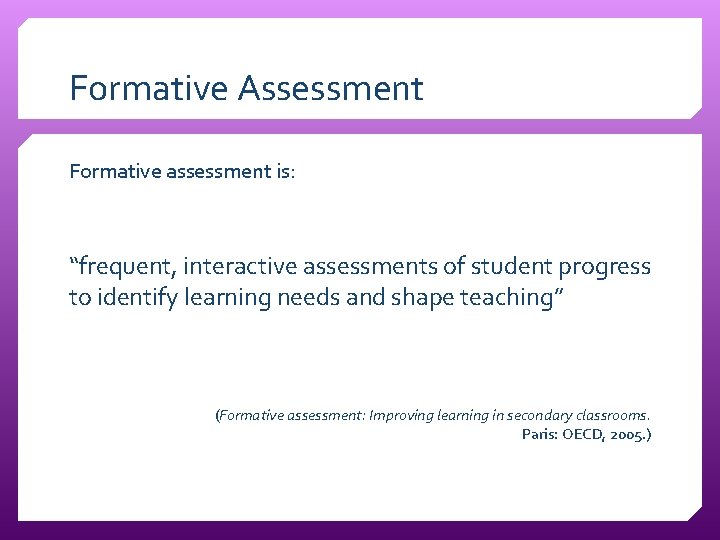 Formative Assessment

Formative assessment is:

“frequent, interactive assessments of student progress to identify learning needs and shape teaching”

(Formative assessment: Improving learning in secondary classrooms. Paris: OECD, 2005.)